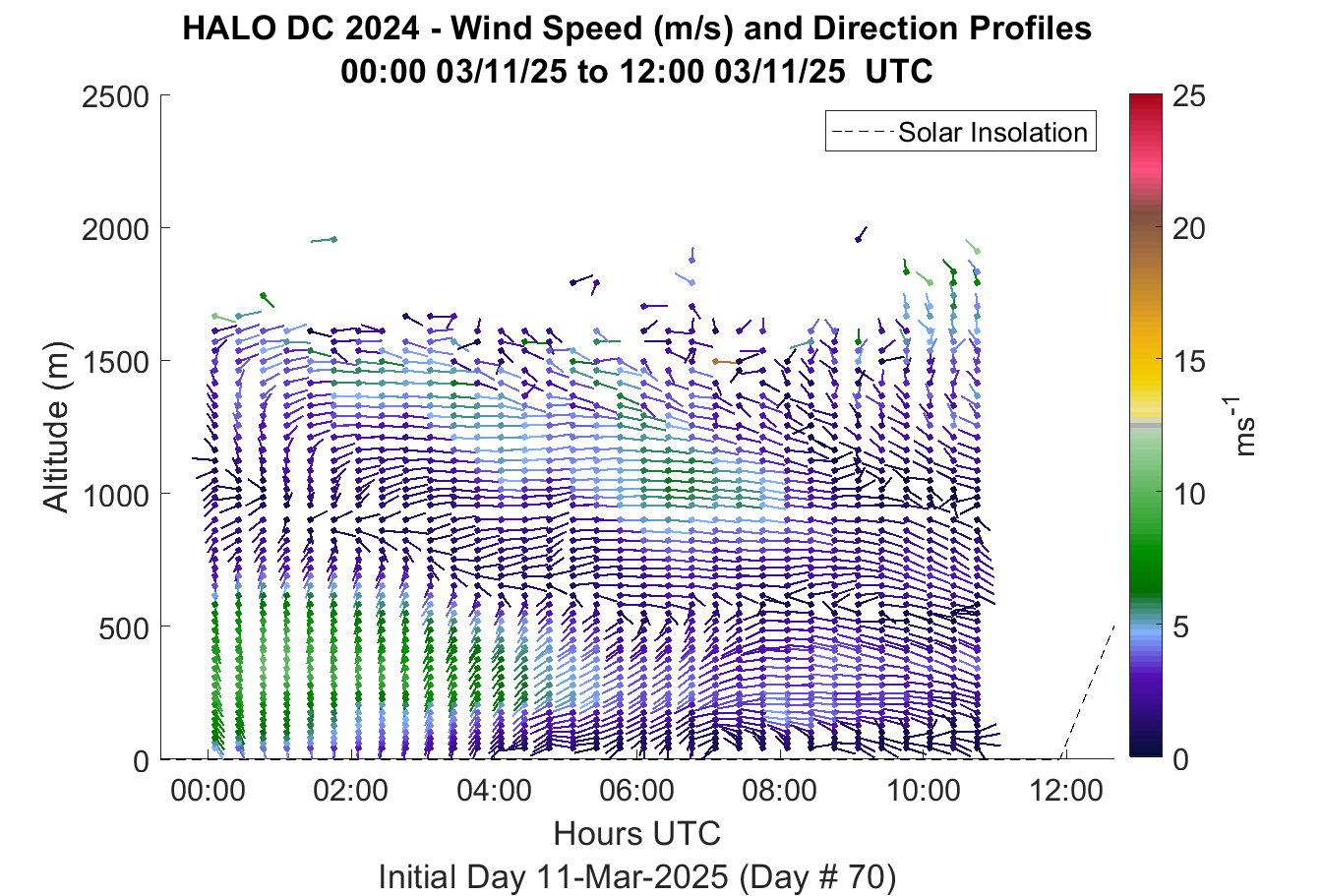 HALO DC 2024 - Wind Speed (m/s) and Direction Profiles
00:00 03/11/25 to 12:00 03/11/25 UTC

Solar Insolation

Altitude (m)

2500
2000
1500
1000
500
0

00:00
02:00
04:00
06:00
08:00
10:00
12:00

Hours UTC

Initial Day 11-Mar-2025 (Day # 70)

25
20
15
10
5
0

$ms^{-1}$